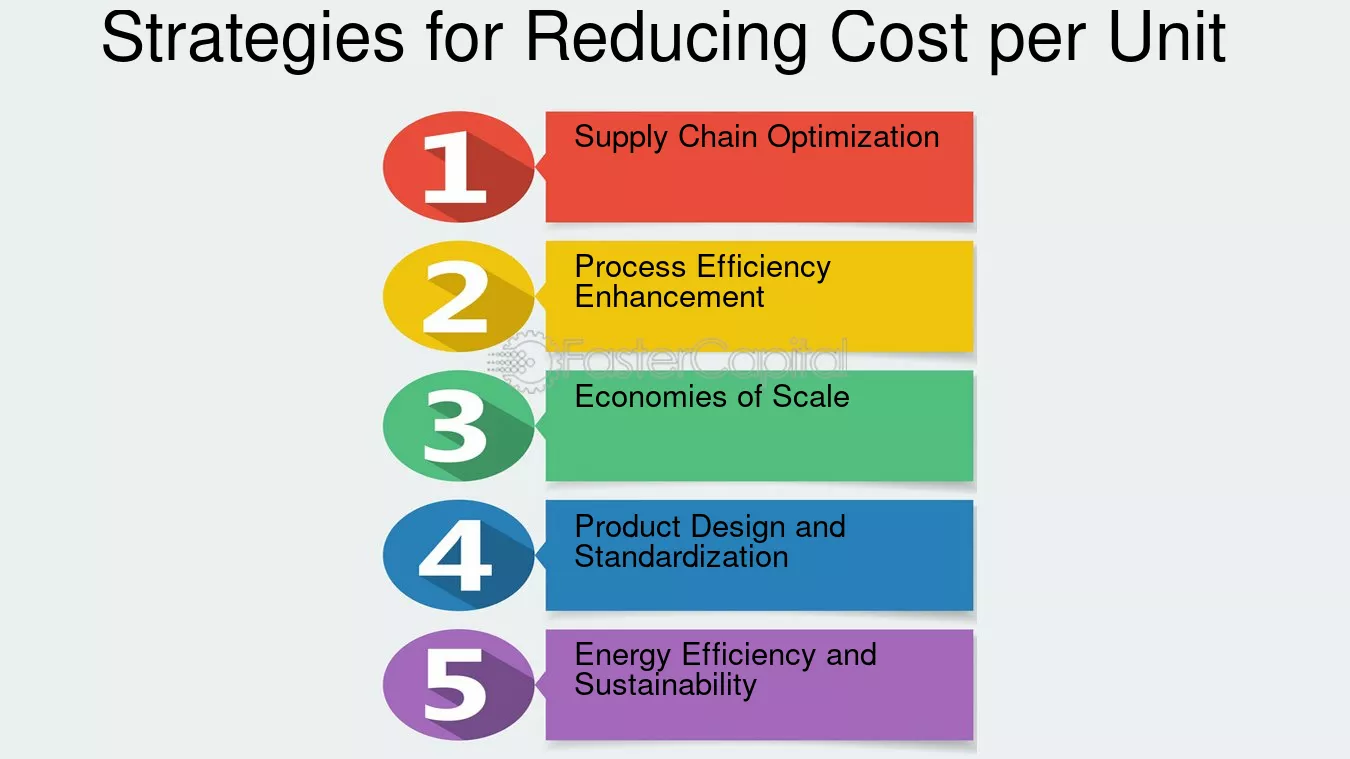 Strategies for Reducing Cost per Unit

1 Supply Chain Optimization

2 Process Efficiency Enhancement

FasterCapital

3 Economies of Scale

4 Product Design and Standardization

5 Energy Efficiency and Sustainability